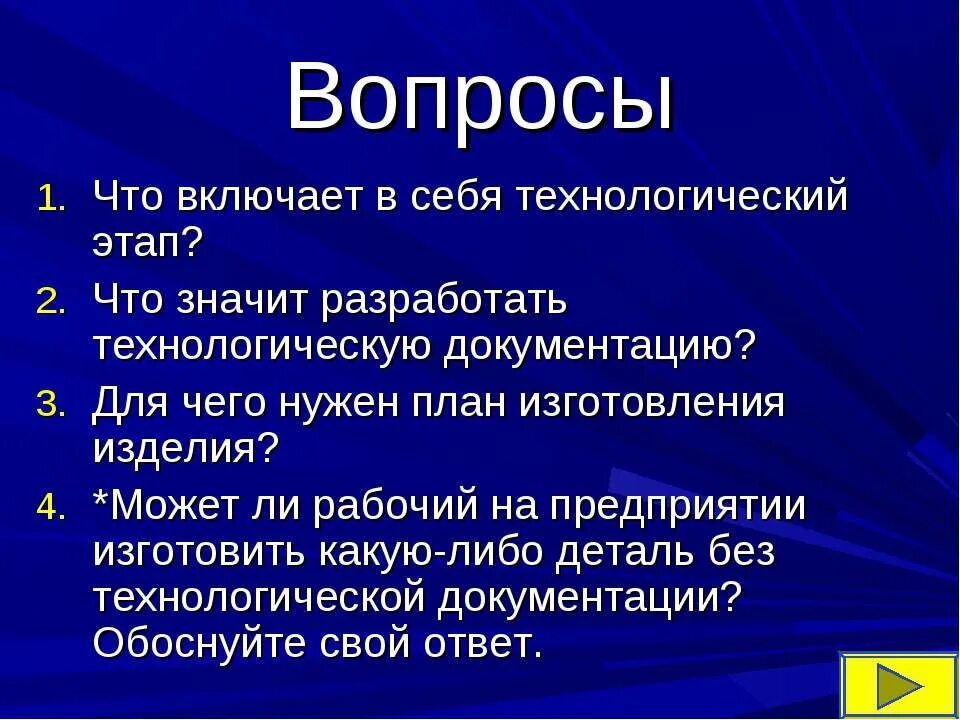 Вопросы

1. Что включает в себя технологический этап?
2. Что значит разработать технологическую документацию?
3. Для чего нужен план изготовления изделия?
4. *Может ли рабочий на предприятии изготовить какую-либо деталь без технологической документации? Обоснуйте свой ответ.